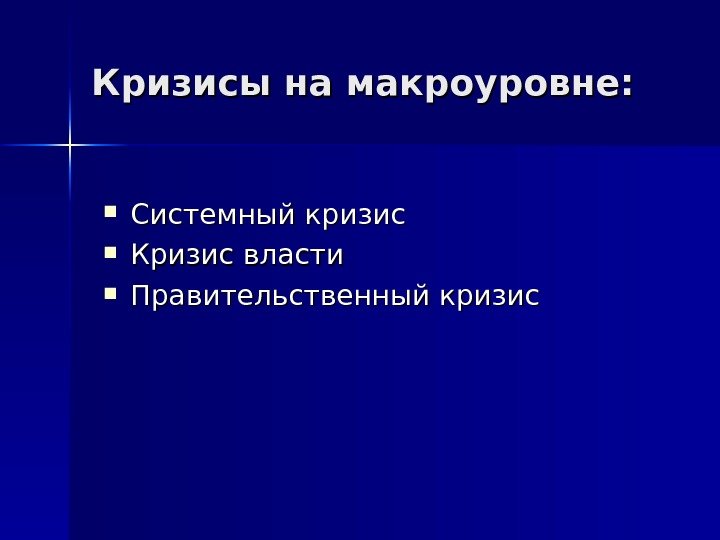 Кризисы на макроуровне:

- Системный кризис
- Кризис власти
- Правительственный кризис